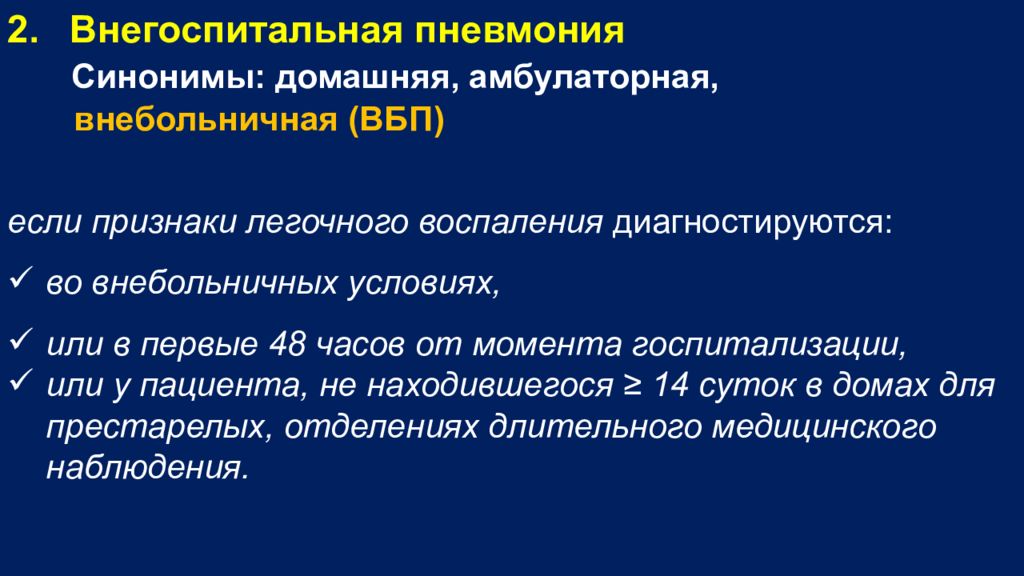 2. Внегоспитальная пневмония

Синонимы: домашняя, амбулаторная, внебольничная (ВБП)

если признаки легочного воспаления диагностируются:

✓ во внебольничных условиях,

✓ или в первые 48 часов от момента госпитализации,

✓ или у пациента, не находившегося ≥ 14 суток в домах для престарелых, отделениях длительного медицинского наблюдения.